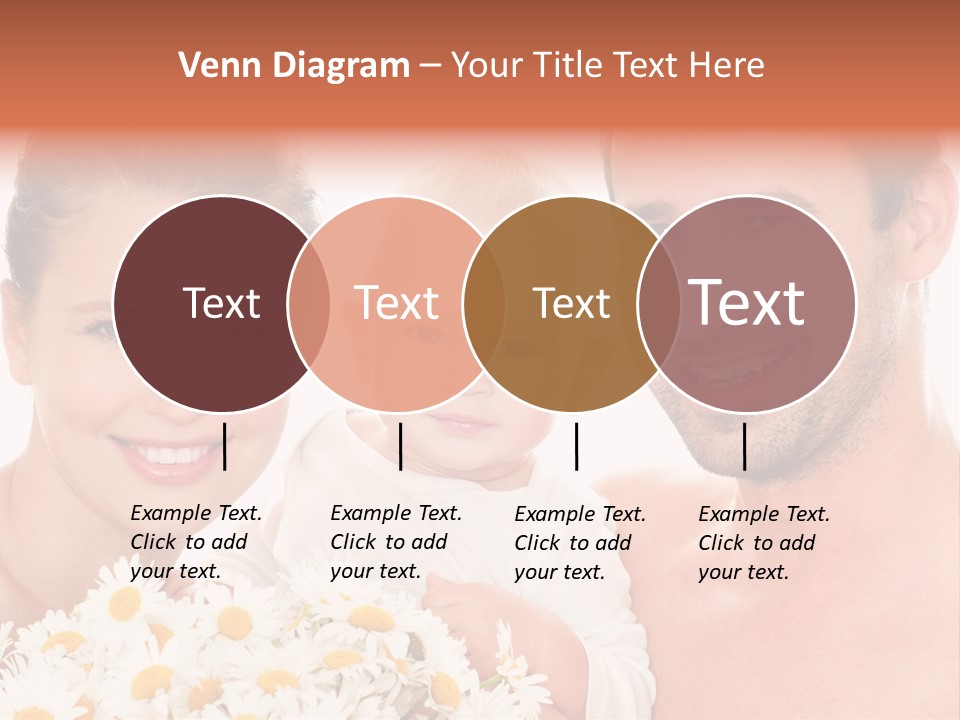 Venn Diagram – Your Title Text Here

Text

Text

Text

Text

Example Text. Click to add your text.

Example Text. Click to add your text.

Example Text. Click to add your text.

Example Text. Click to add your text.